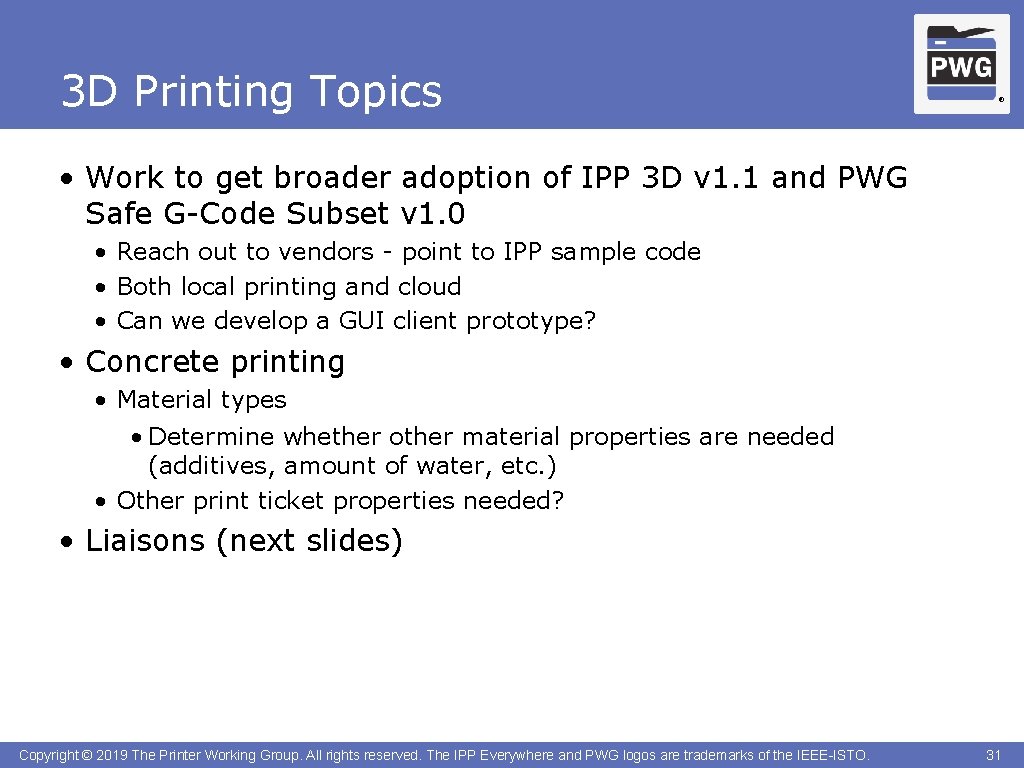 3D Printing Topics

PWG ®

• Work to get broader adoption of IPP 3D v1.1 and PWG Safe G-Code Subset v1.0
  • Reach out to vendors - point to IPP sample code
  • Both local printing and cloud
  • Can we develop a GUI client prototype?
• Concrete printing
  • Material types
    • Determine whether other material properties are needed (additives, amount of water, etc.)
  • Other print ticket properties needed?
• Liaisons (next slides)

Copyright © 2019 The Printer Working Group. All rights reserved. The IPP Everywhere and PWG logos are trademarks of the IEEE-ISTO.

31